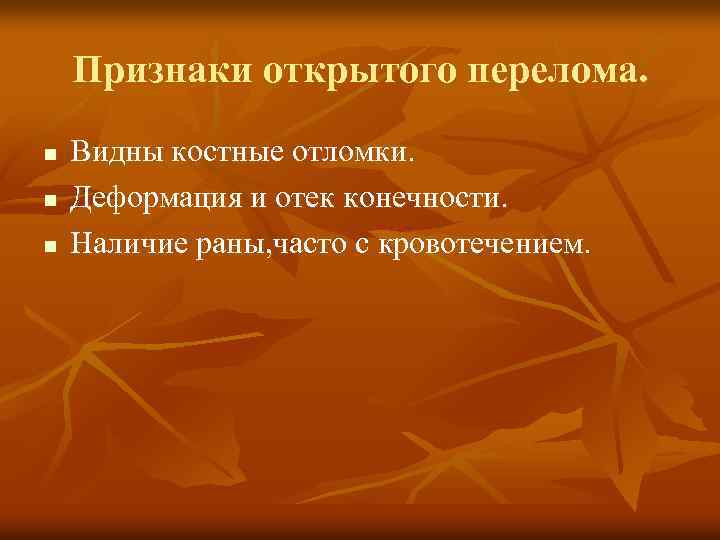 Признаки открытого перелома.

- Видны костные отломки.
- Деформация и отек конечности.
- Наличие раны,часто с кровотечением.